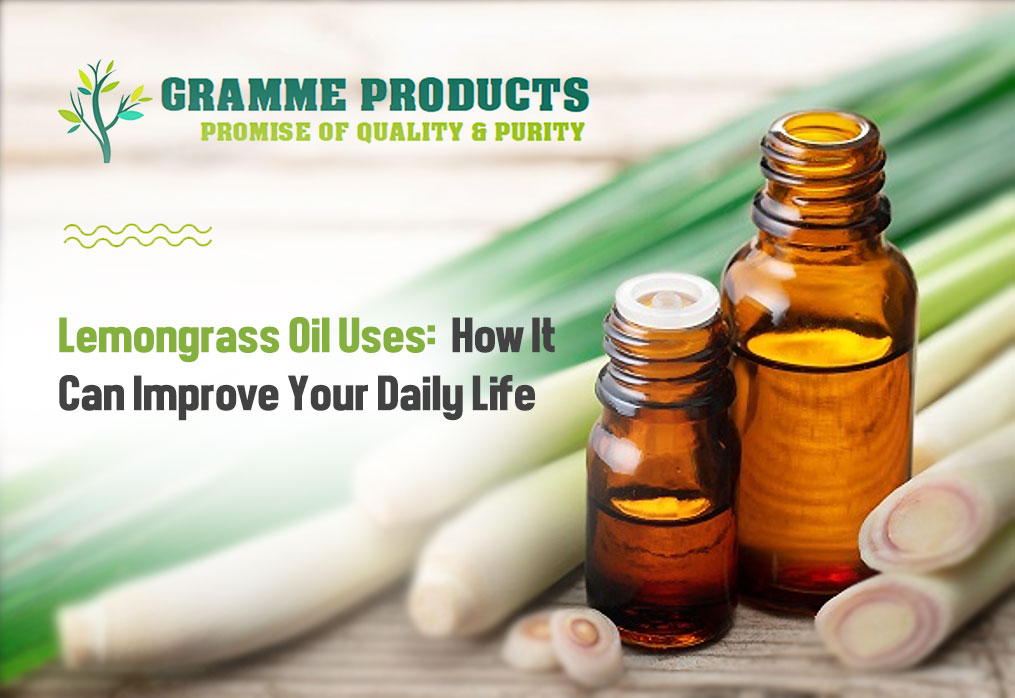 GRAMME PRODUCTS
PROMISE OF QUALITY & PURITY

Lemongrass Oil Uses: How It Can Improve Your Daily Life